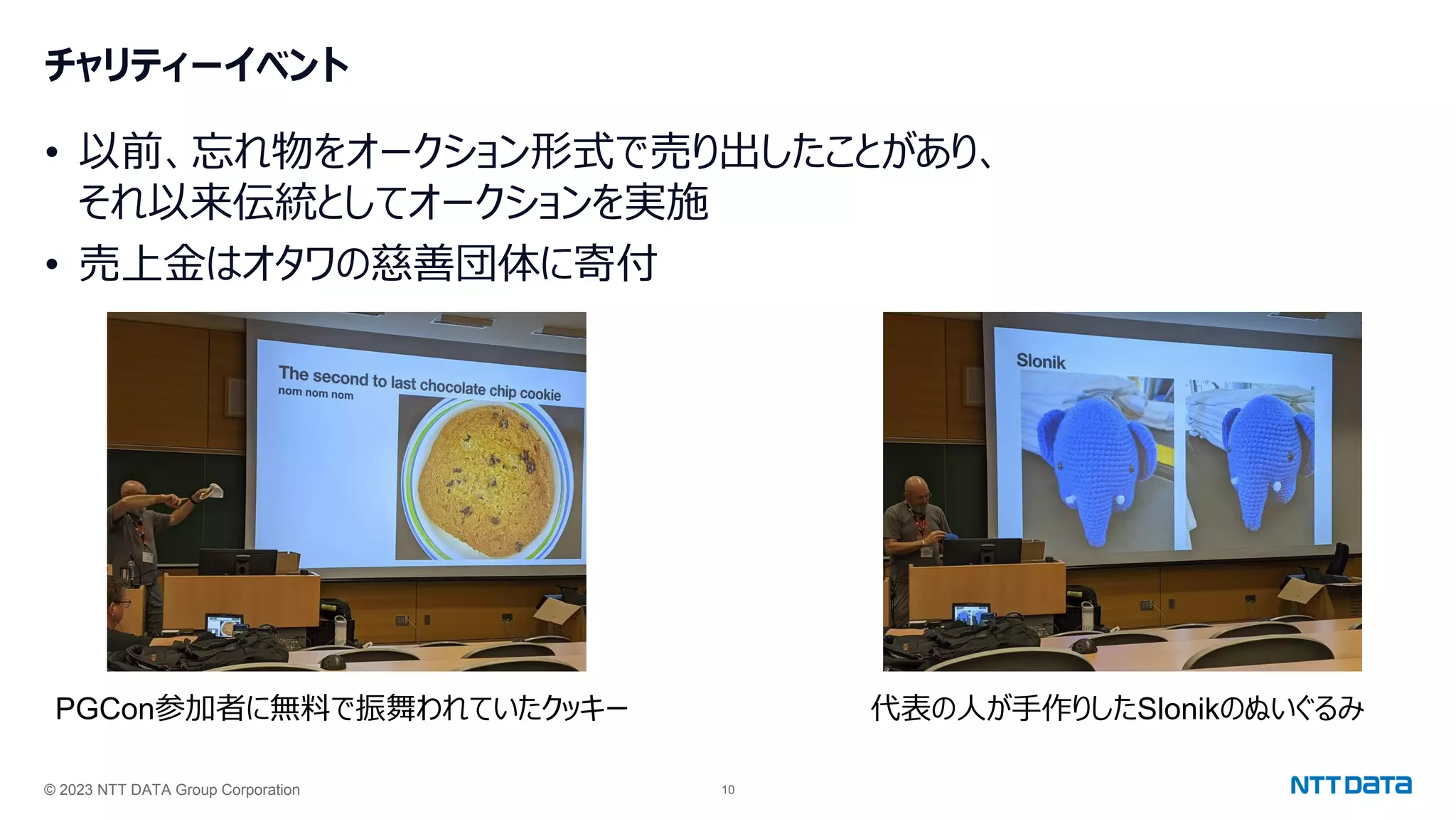 チャリティーイベント

• 以前、忘れ物をオークション形式で売り出したことがあり、それ以来伝統としてオークションを実施
• 売上金はオタワの慈善団体に寄付

The second to last chocolate chip cookie
nom nom nom

Slonik

PGCon参加者に無料で振舞われていたクッキー

代表の人が手作りしたSlonikのぬいぐるみ

© 2023 NTT DATA Group Corporation

10

NTT DATA